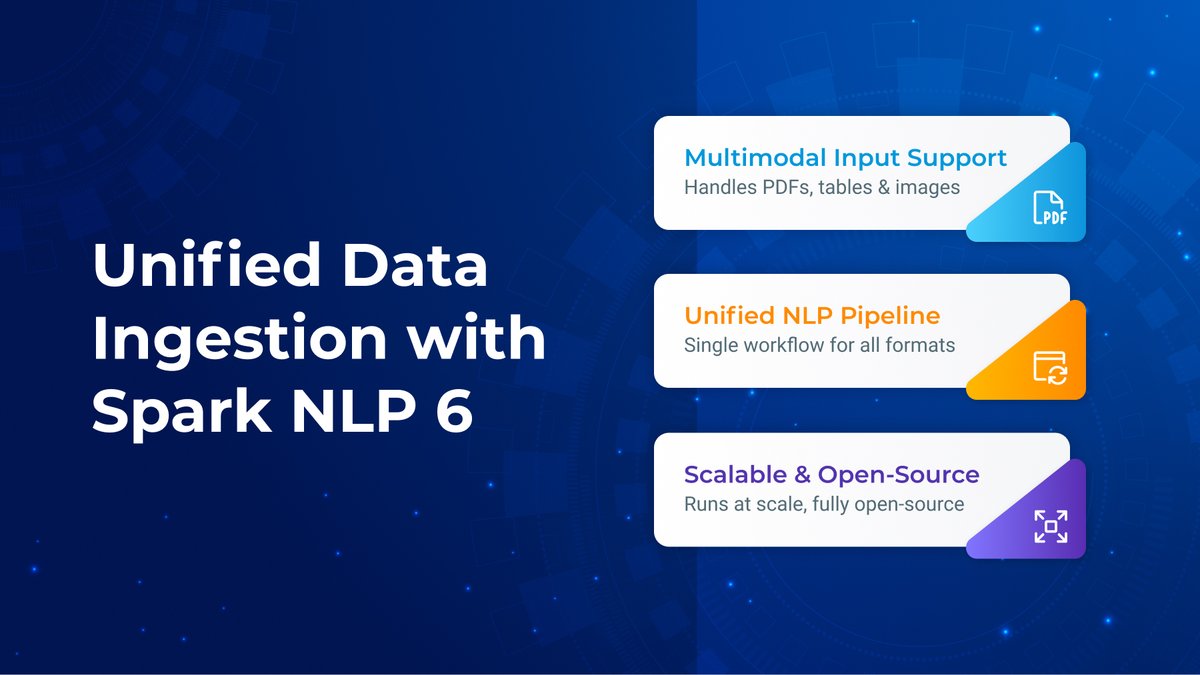 Unified Data Ingestion with Spark NLP 6

Multimodal Input Support
Handles PDFs, tables & images

PDF

Unified NLP Pipeline
Single workflow for all formats

Scalable & Open-Source
Runs at scale, fully open-source